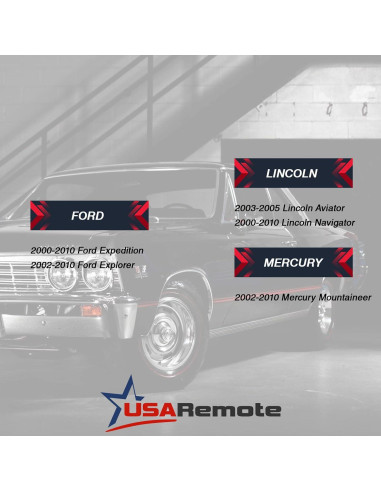 FORD

2000-2010 Ford Expedition
2002-2010 Ford Explorer

LINCOLN

2003-2005 Lincoln Aviator
2000-2010 Lincoln Navigator

MERCURY

2002-2010 Mercury Mountaineer

USARemote